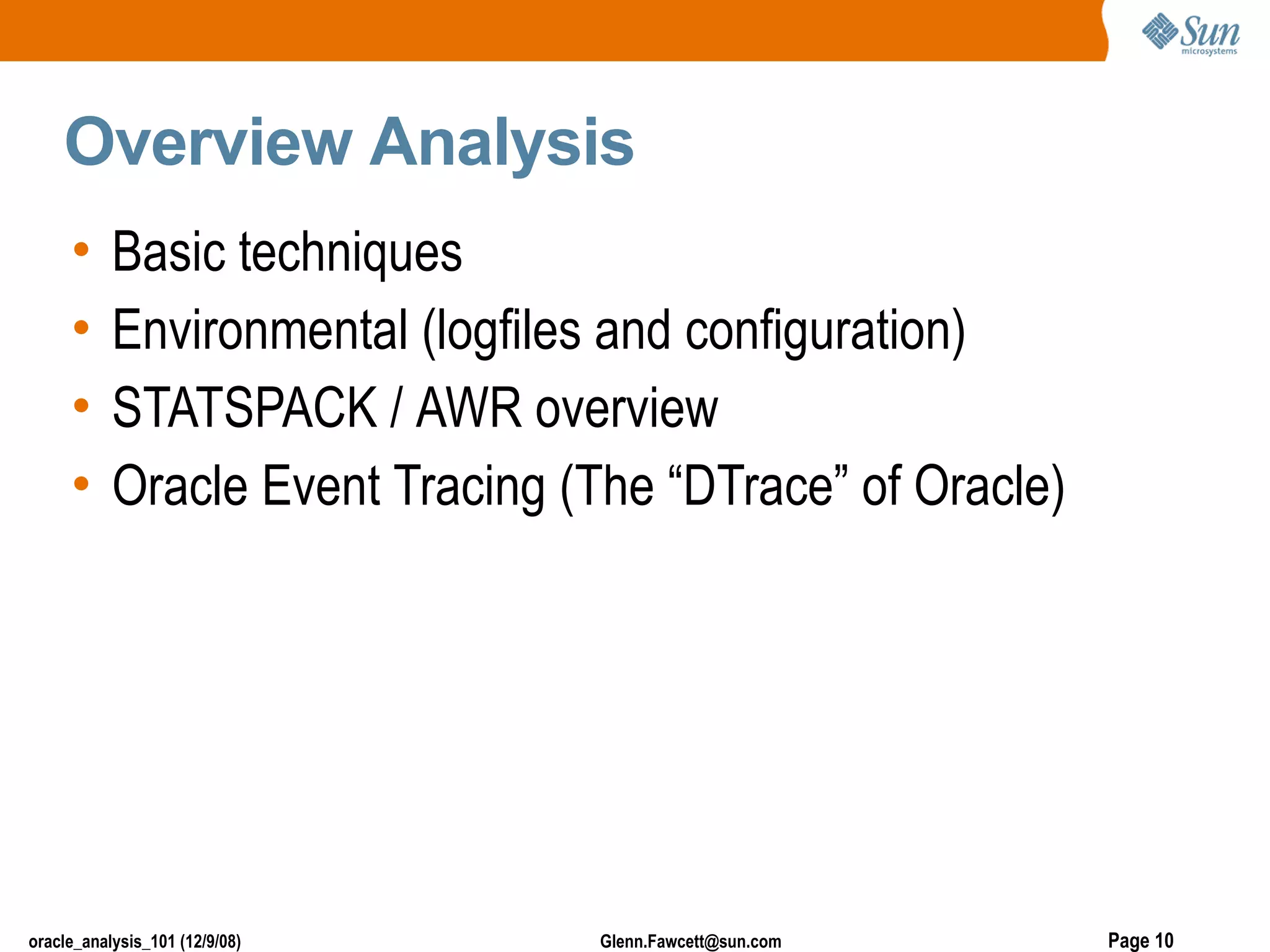 Sun microsystems

Overview Analysis

• Basic techniques
• Environmental (logfiles and configuration)
• STATSPACK / AWR overview
• Oracle Event Tracing (The “DTrace” of Oracle)

oracle_analysis_101 (12/9/08)
Glenn.Fawcett@sun.com
Page 10